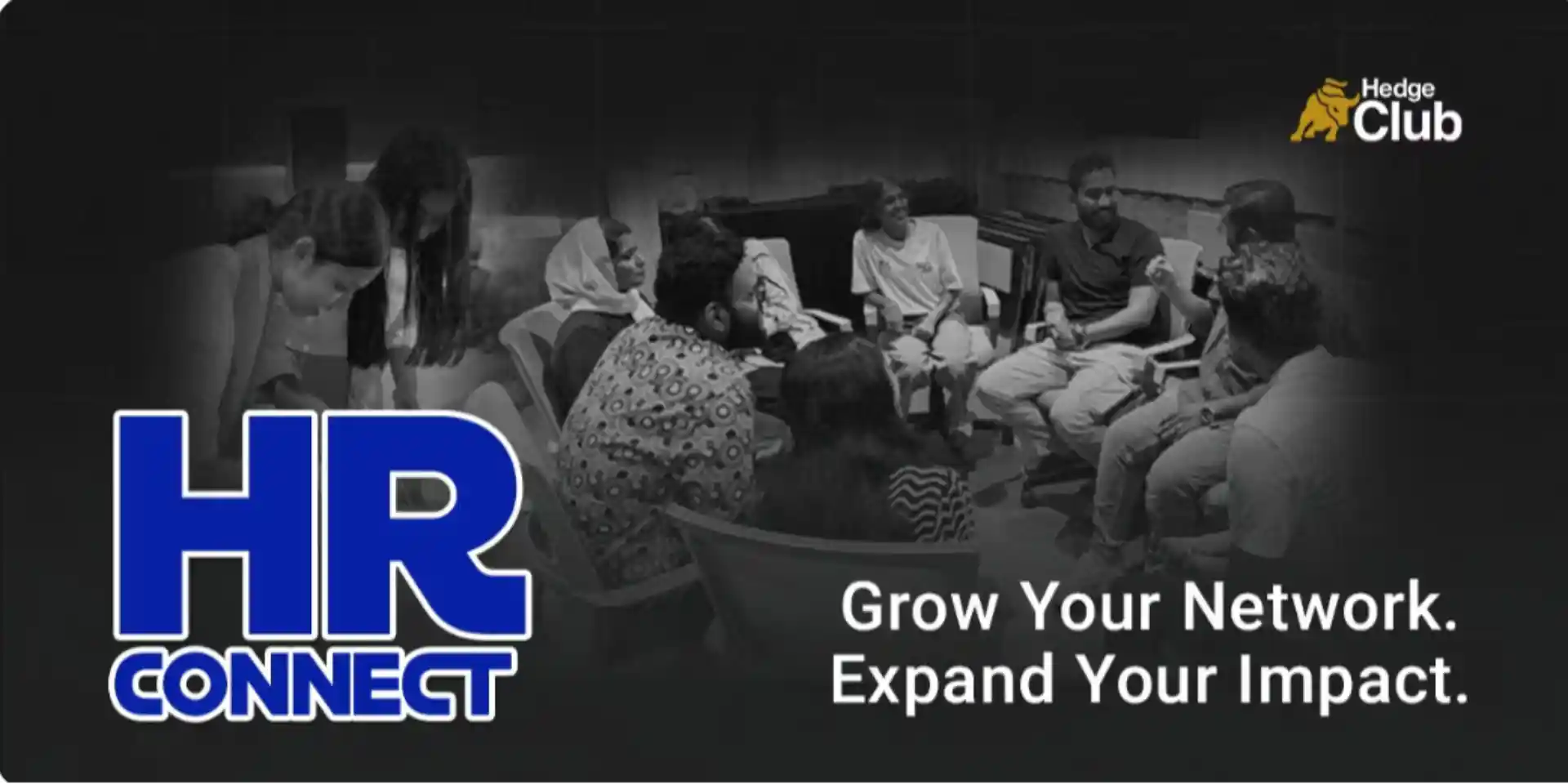 Hedge Club

HR CONNECT

Grow Your Network.
Expand Your Impact.